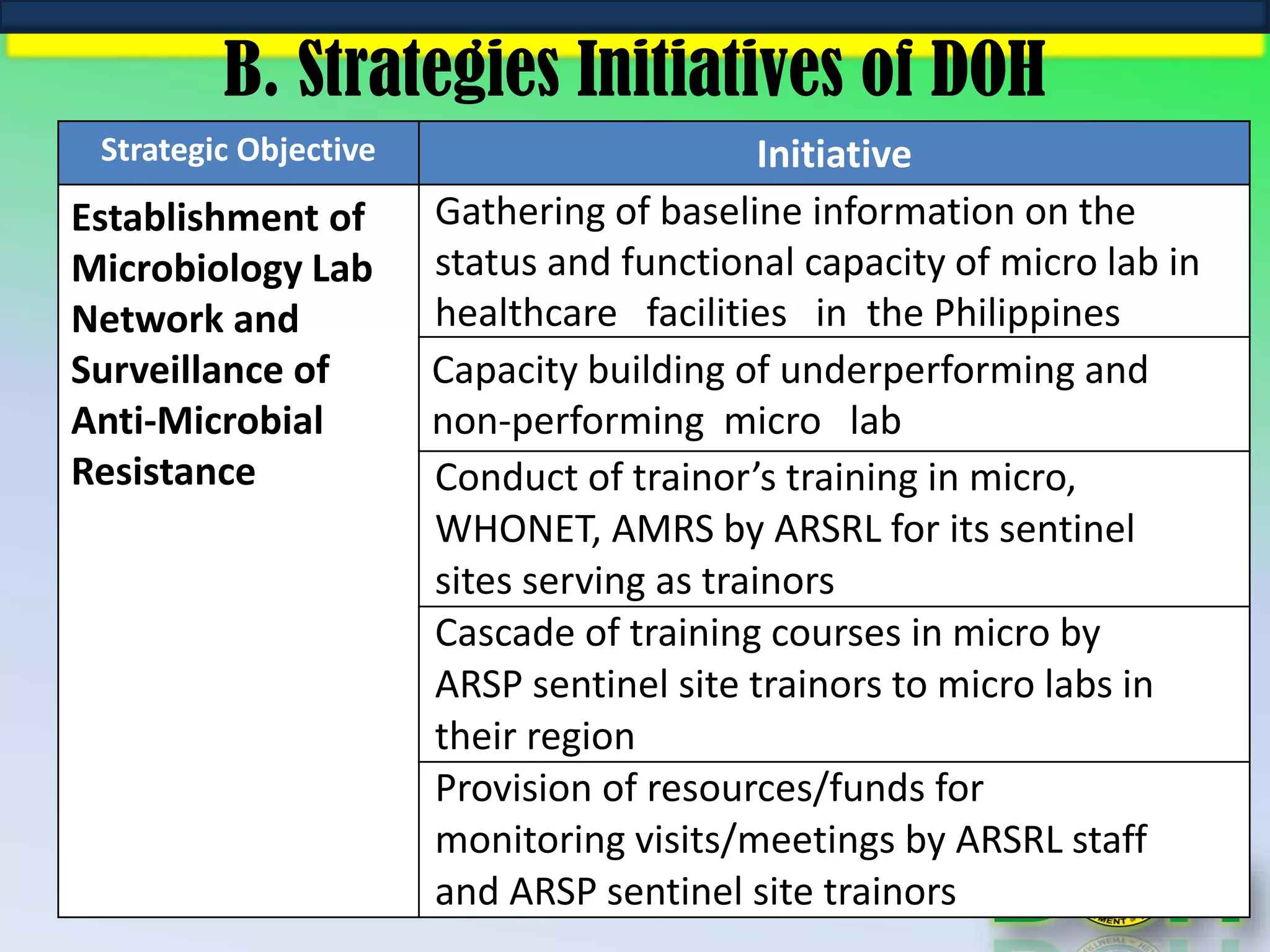 B. Strategies Initiatives of DOH

| Strategic Objective | Initiative |
|---|---|
| Establishment of Microbiology Lab Network and Surveillance of Anti-Microbial Resistance | Gathering of baseline information on the status and functional capacity of micro lab in healthcare facilities in the Philippines |
| | Capacity building of underperforming and non-performing micro lab |
| | Conduct of trainor’s training in micro, WHONET, AMRS by ARSRL for its sentinel sites serving as trainors |
| | Cascade of training courses in micro by ARSP sentinel site trainors to micro labs in their region |
| | Provision of resources/funds for monitoring visits/meetings by ARSRL staff and ARSP sentinel site trainors |